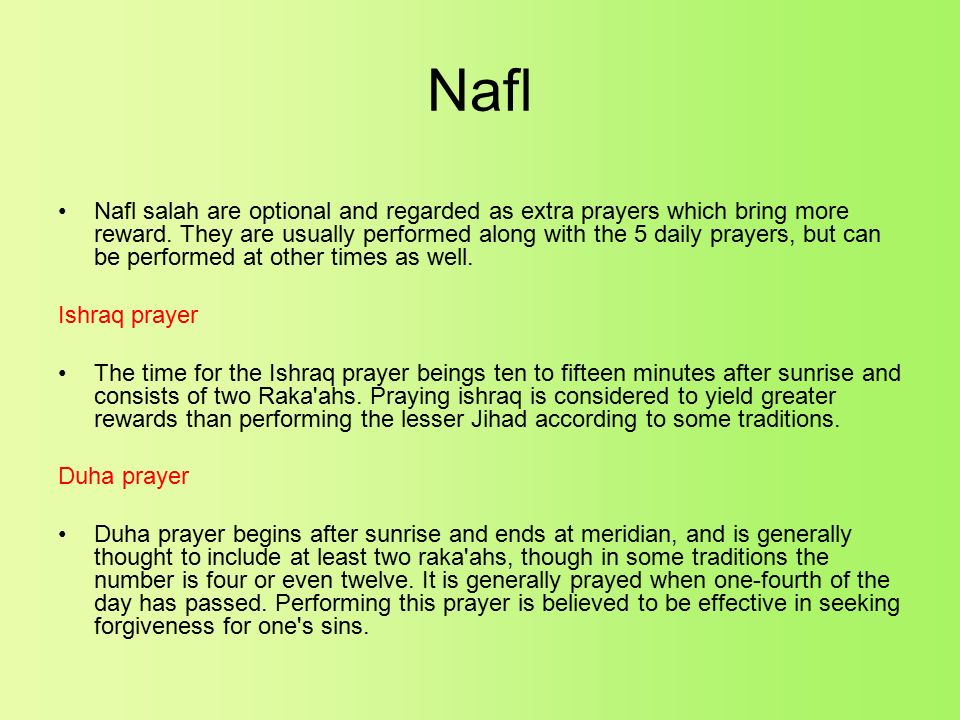 Nafl

• Nafl salah are optional and regarded as extra prayers which bring more reward. They are usually performed along with the 5 daily prayers, but can be performed at other times as well.

Ishraq prayer

• The time for the Ishraq prayer beings ten to fifteen minutes after sunrise and consists of two Raka'ahs. Praying ishraq is considered to yield greater rewards than performing the lesser Jihad according to some traditions.

Duha prayer

• Duha prayer begins after sunrise and ends at meridian, and is generally thought to include at least two raka'ahs, though in some traditions the number is four or even twelve. It is generally prayed when one-fourth of the day has passed. Performing this prayer is believed to be effective in seeking forgiveness for one's sins.